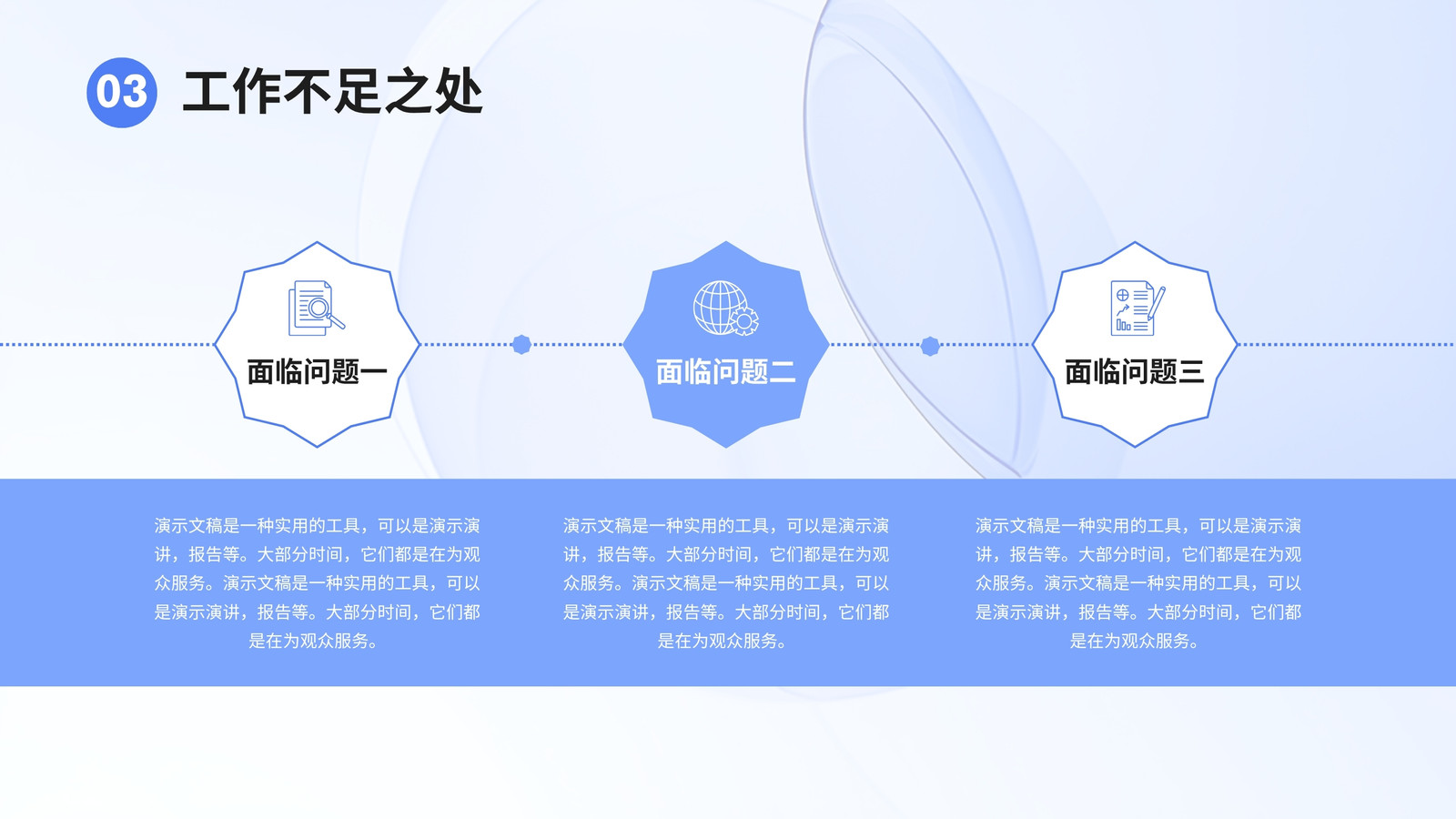 03 工作不足之处

面临问题一

面临问题二

面临问题三

演示文稿是一种实用的工具，可以是演示演讲，报告等。大部分时间，它们都是在为观众服务。演示文稿是一种实用的工具，可以是演示演讲，报告等。大部分时间，它们都是在为观众服务。

演示文稿是一种实用的工具，可以是演示演讲，报告等。大部分时间，它们都是在为观众服务。演示文稿是一种实用的工具，可以是演示演讲，报告等。大部分时间，它们都是在为观众服务。

演示文稿是一种实用的工具，可以是演示演讲，报告等。大部分时间，它们都是在为观众服务。演示文稿是一种实用的工具，可以是演示演讲，报告等。大部分时间，它们都是在为观众服务。